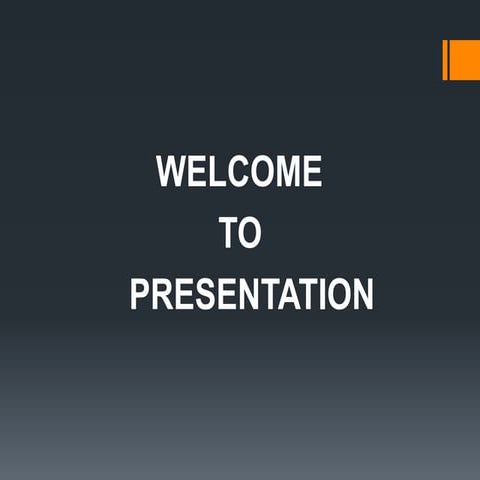 WELCOME
TO
PRESENTATION